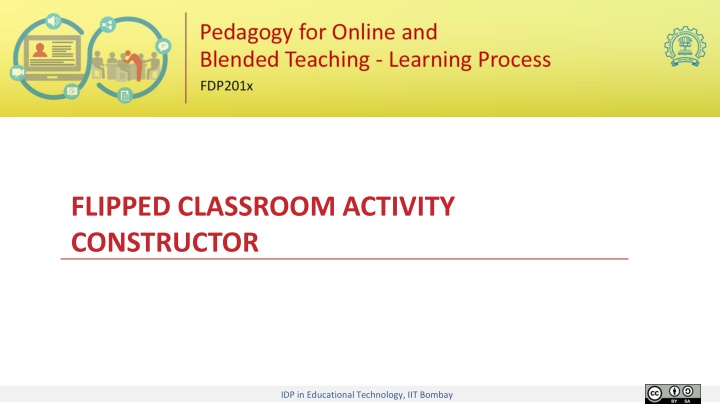 Pedagogy for Online and Blended Teaching - Learning Process
FDP201x

FLIPPED CLASSROOM ACTIVITY CONSTRUCTOR

IDP in Educational Technology, IIT Bombay

BY SA